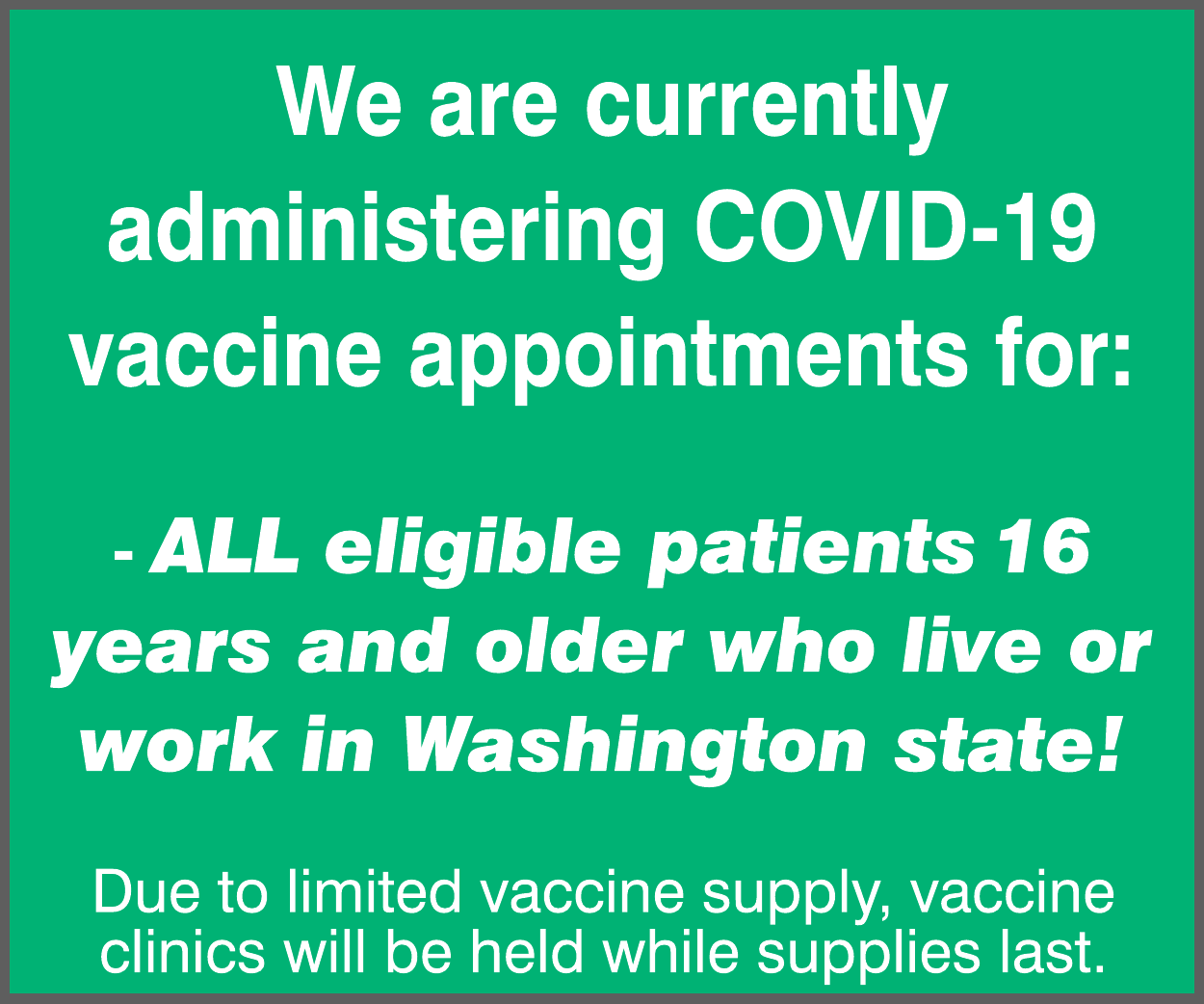 We are currently administering COVID-19 vaccine appointments for:

- ALL eligible patients 16 years and older who live or work in Washington state!

Due to limited vaccine supply, vaccine clinics will be held while supplies last.